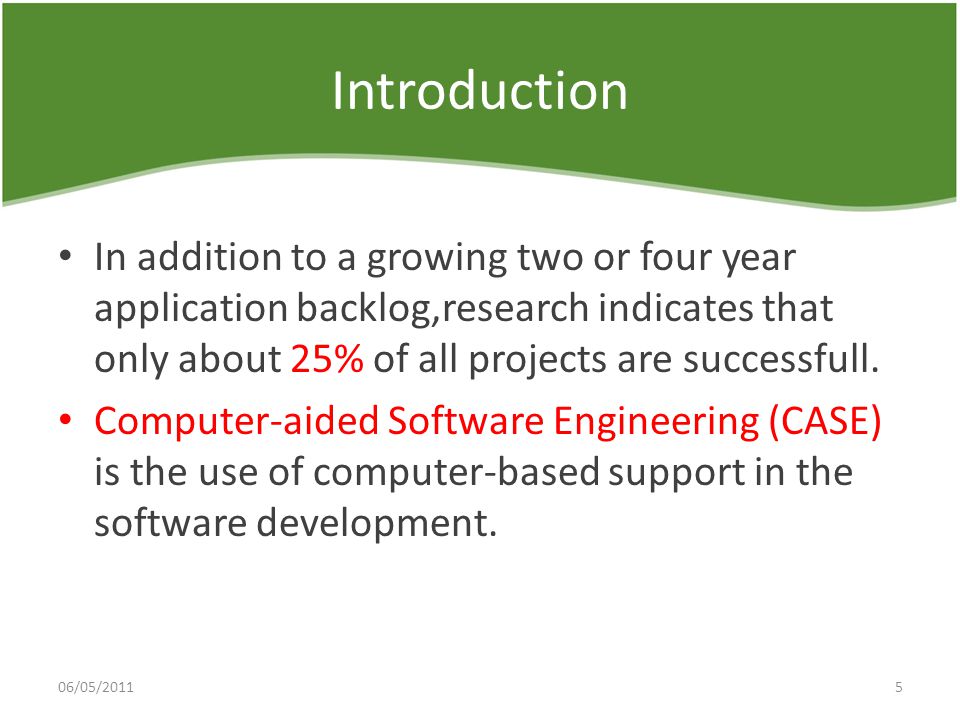 Introduction

• In addition to a growing two or four year application backlog,research indicates that only about 25% of all projects are successfull.

• Computer-aided Software Engineering (CASE) is the use of computer-based support in the software development.

06/05/2011

5